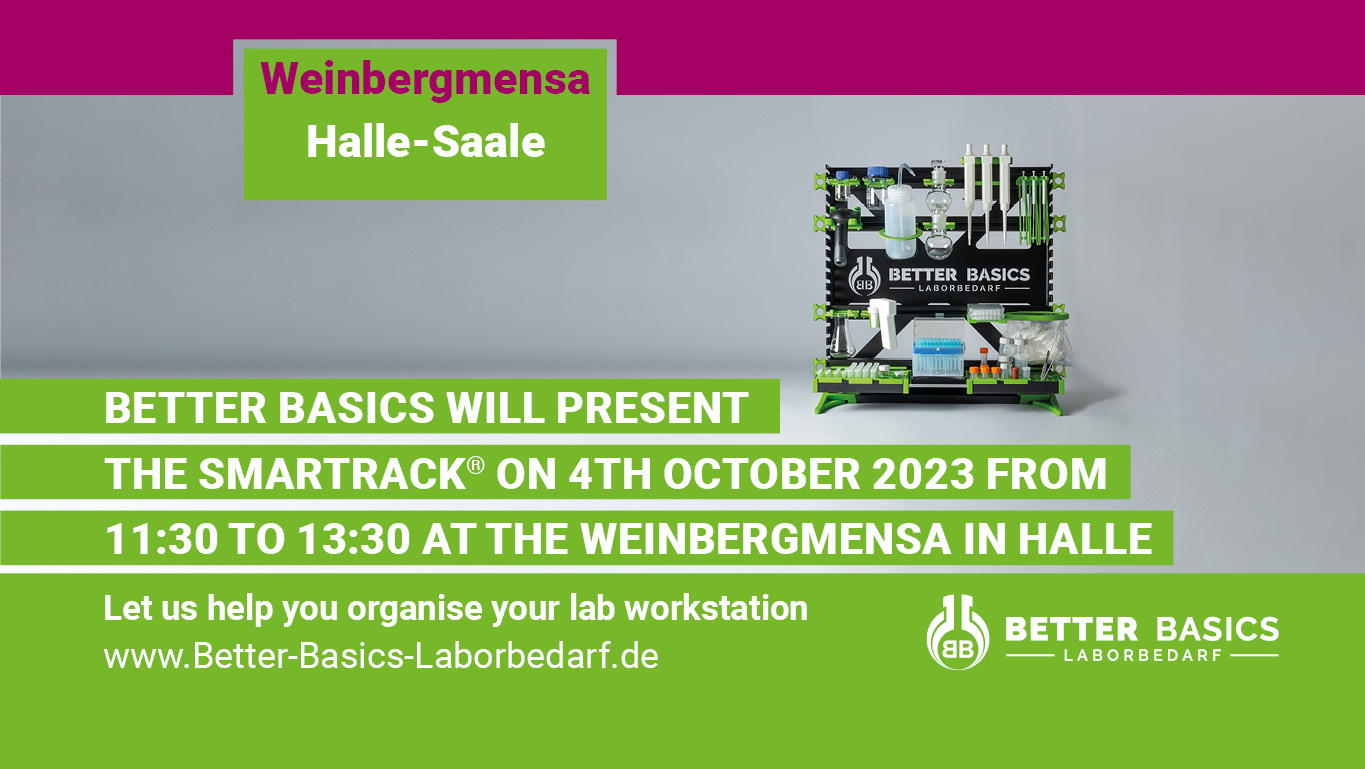 Weinbergmensa
Halle-Saale

BB BETTER BASICS
LABORBEDARF

BETTER BASICS WILL PRESENT
THE SMARTRACK® ON 4TH OCTOBER 2023 FROM
11:30 TO 13:30 AT THE WEINBERGMENSA IN HALLE

Let us help you organise your lab workstation
www.Better-Basics-Laborbedarf.de

BB BETTER BASICS
LABORBEDARF